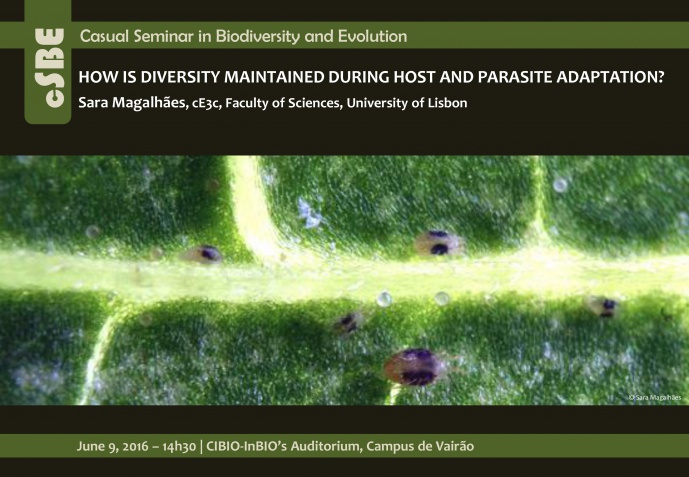 cSBE

Casual Seminar in Biodiversity and Evolution

HOW IS DIVERSITY MAINTAINED DURING HOST AND PARASITE ADAPTATION?

Sara Magalhães, cE3c, Faculty of Sciences, University of Lisbon

© Sara Magalhães

June 9, 2016 – 14h30 | CIBIO-InBIO's Auditorium, Campus de Vairão